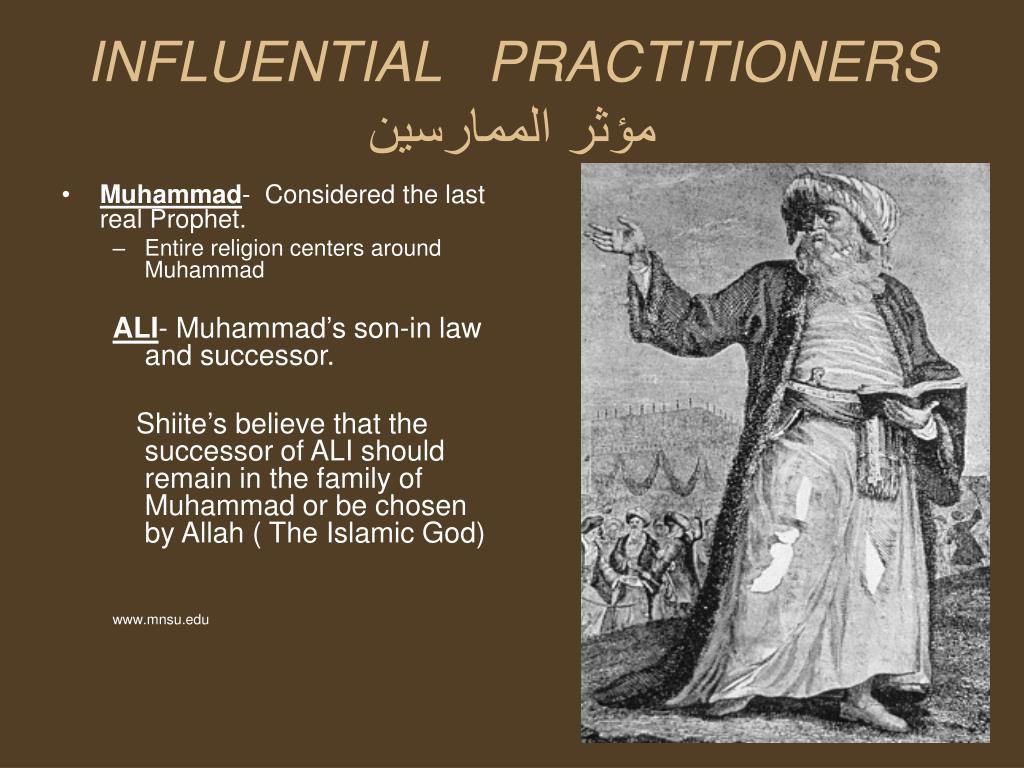 INFLUENTIAL PRACTITIONERS
مؤثر الممارسين

• Muhammad- Considered the last real Prophet.
– Entire religion centers around Muhammad

ALI- Muhammad's son-in law and successor.

Shiite's believe that the successor of ALI should remain in the family of Muhammad or be chosen by Allah ( The Islamic God)

www.mnsu.edu